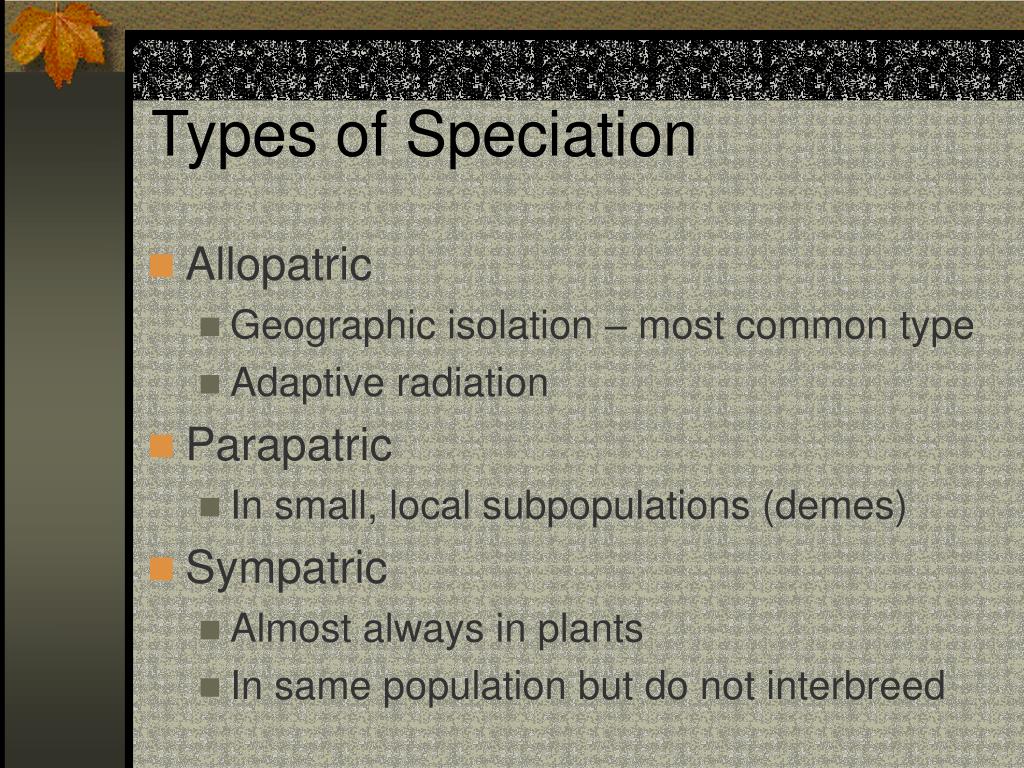 Types of Speciation

Allopatric
Geographic isolation – most common type
Adaptive radiation

Parapatric
In small, local subpopulations (demes)

Sympatric
Almost always in plants
In same population but do not interbreed